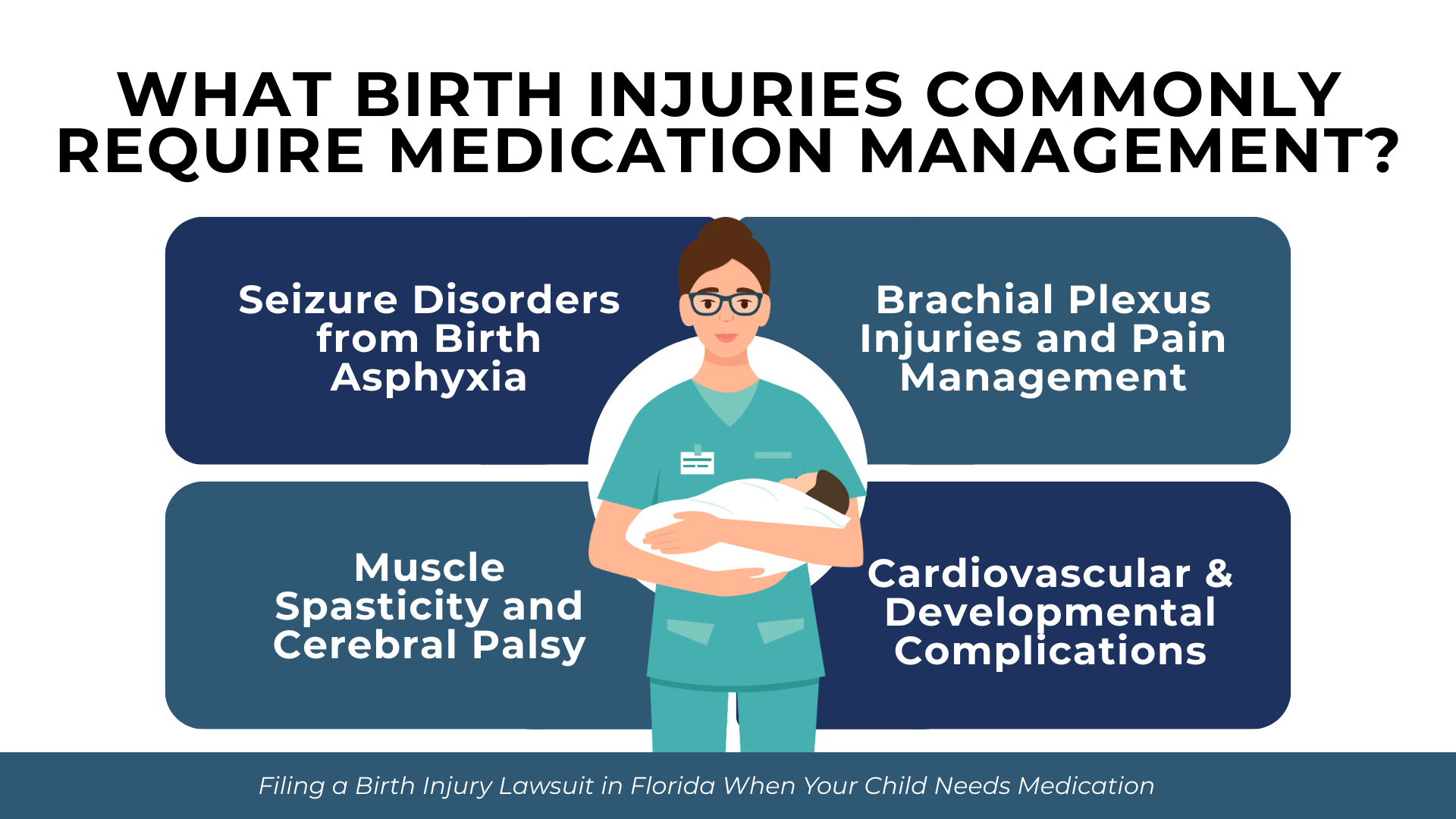 WHAT BIRTH INJURIES COMMONLY REQUIRE MEDICATION MANAGEMENT?

Seizure Disorders from Birth Asphyxia

Brachial Plexus Injuries and Pain Management

Muscle Spasticity and Cerebral Palsy

Cardiovascular & Developmental Complications

Filing a Birth Injury Lawsuit in Florida When Your Child Needs Medication